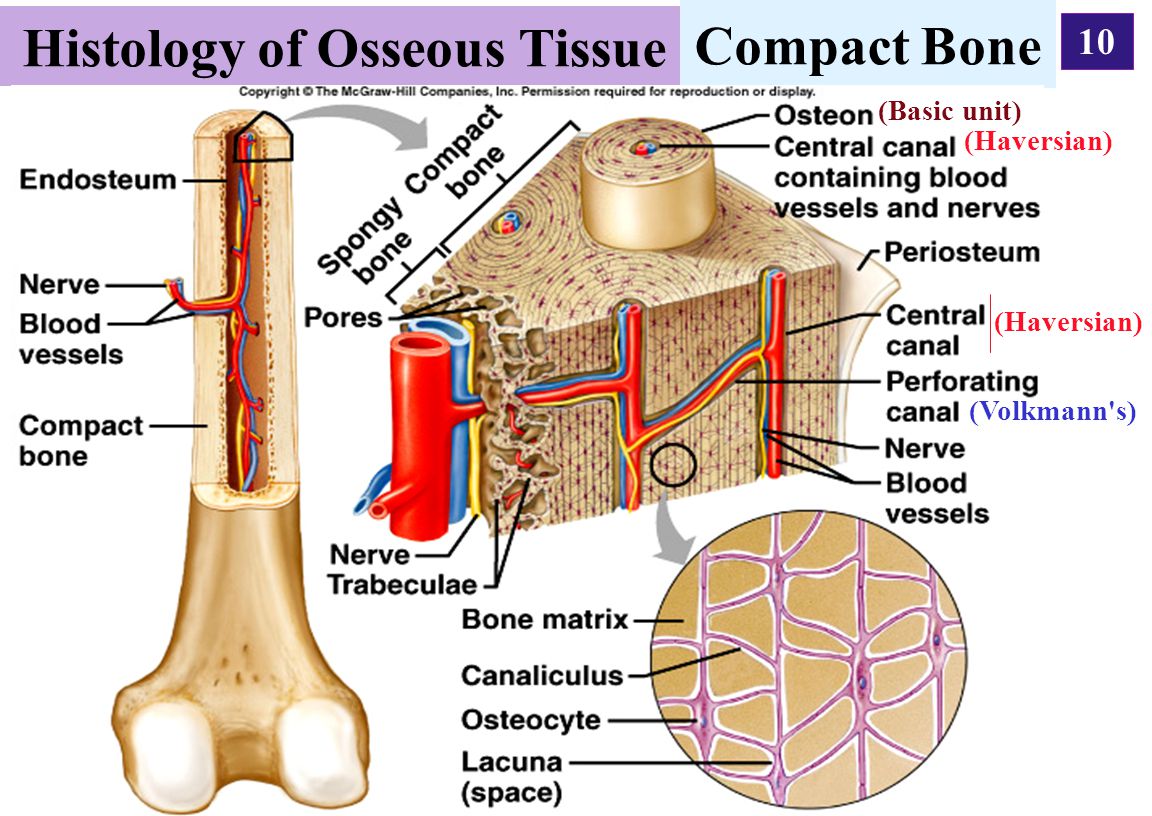 Histology of Osseous Tissue Compact Bone 10

Copyright © The McGraw-Hill Companies, Inc. Permission required for reproduction or display.

Endosteum

Nerve

Blood vessels

Compact bone

Spongy bone

Compact bone

Pores

Nerve

Trabeculae

Osteon (Basic unit)

Central canal (Haversian) containing blood vessels and nerves

Periosteum

Central canal (Haversian)

Perforating canal (Volkmann's)

Nerve

Blood vessels

Bone matrix

Canaliculus

Osteocyte

Lacuna (space)